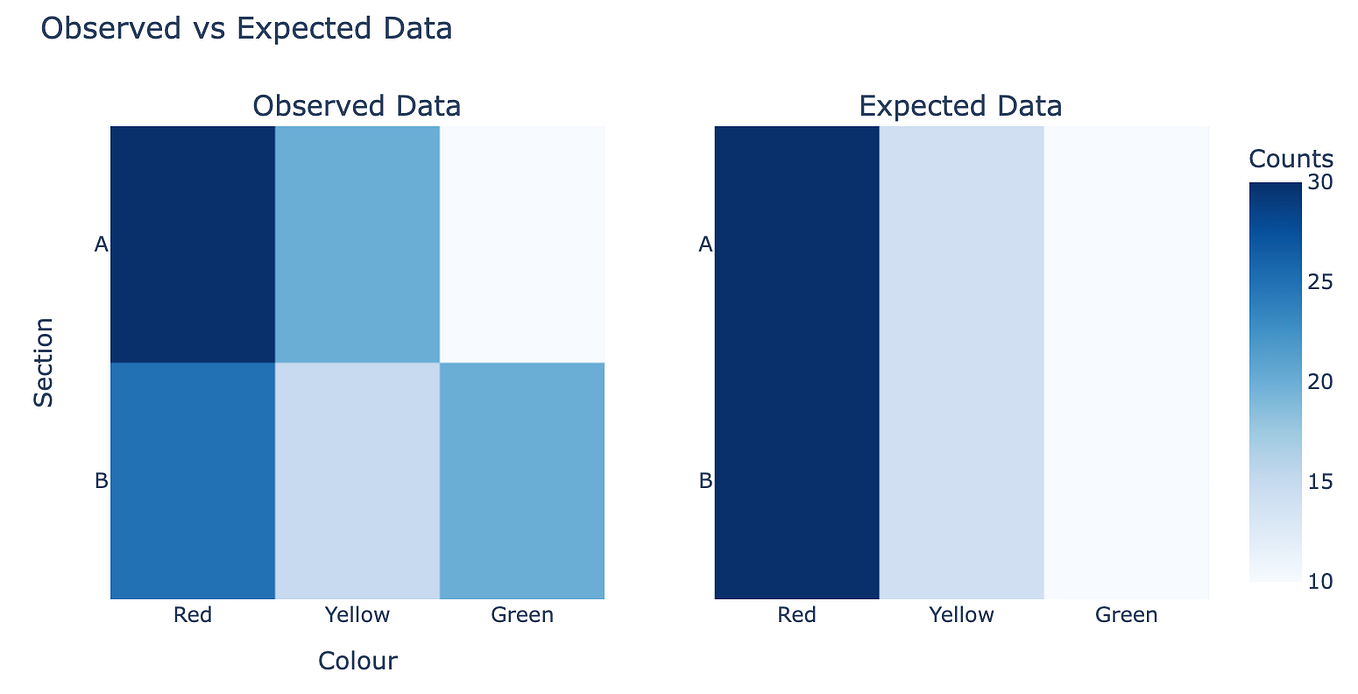 Observed vs Expected Data

Observed Data

Section

A

B

Red Yellow Green

Colour

Expected Data

A

B

Red Yellow Green

Counts

30

25

20

15

10